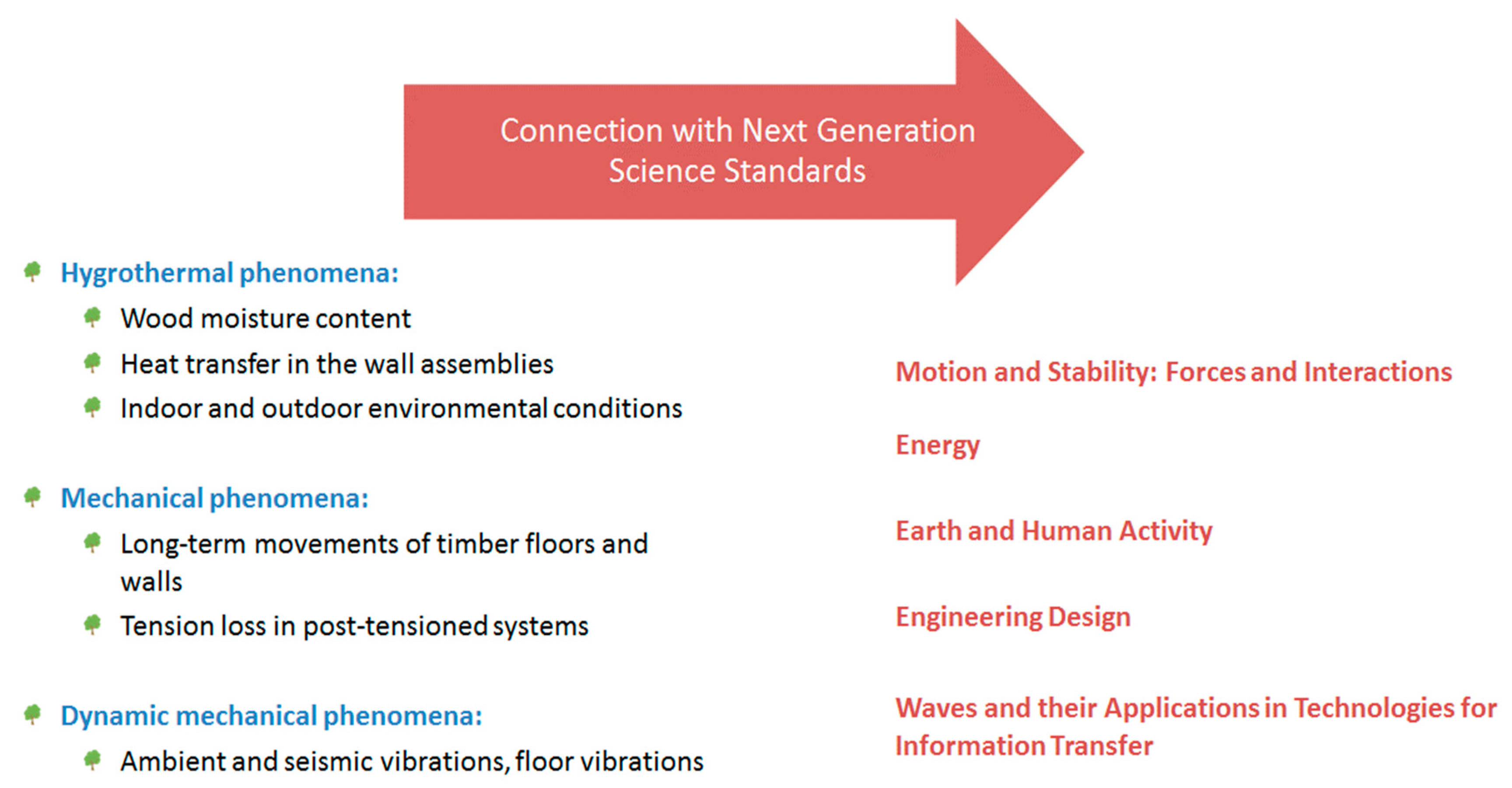 Connection with Next Generation Science Standards

Hygrothermal phenomena:
Wood moisture content
Heat transfer in the wall assemblies
Indoor and outdoor environmental conditions

Mechanical phenomena:
Long-term movements of timber floors and walls
Tension loss in post-tensioned systems

Dynamic mechanical phenomena:
Ambient and seismic vibrations, floor vibrations

Motion and Stability: Forces and Interactions

Energy

Earth and Human Activity

Engineering Design

Waves and their Applications in Technologies for Information Transfer